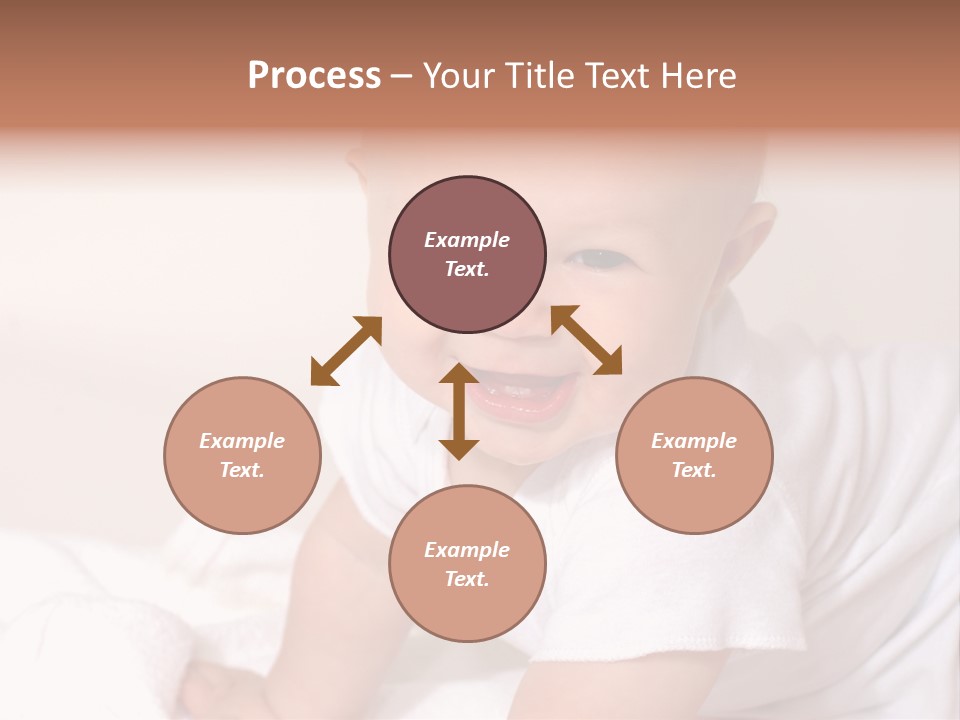 Process – Your Title Text Here

Example Text.

Example Text.

Example Text.

Example Text.